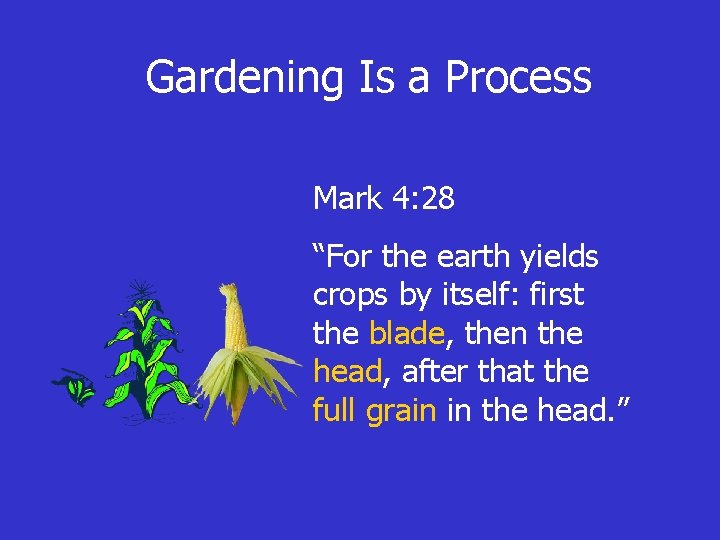 Gardening Is a Process

Mark 4:28

“For the earth yields crops by itself: first the blade, then the head, after that the full grain in the head.”